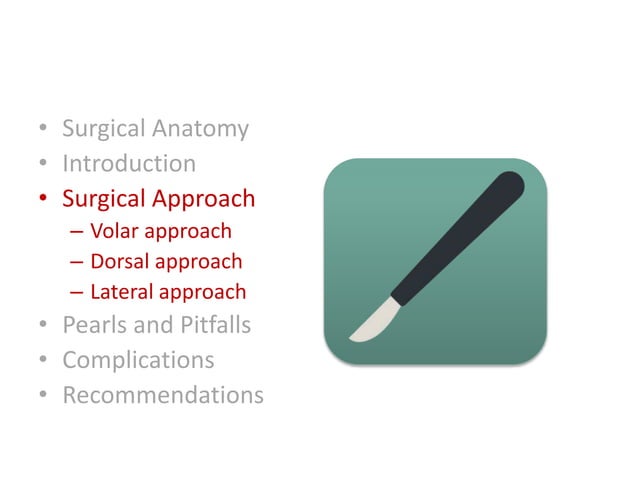 • Surgical Anatomy
• Introduction
• Surgical Approach
– Volar approach
– Dorsal approach
– Lateral approach
• Pearls and Pitfalls
• Complications
• Recommendations